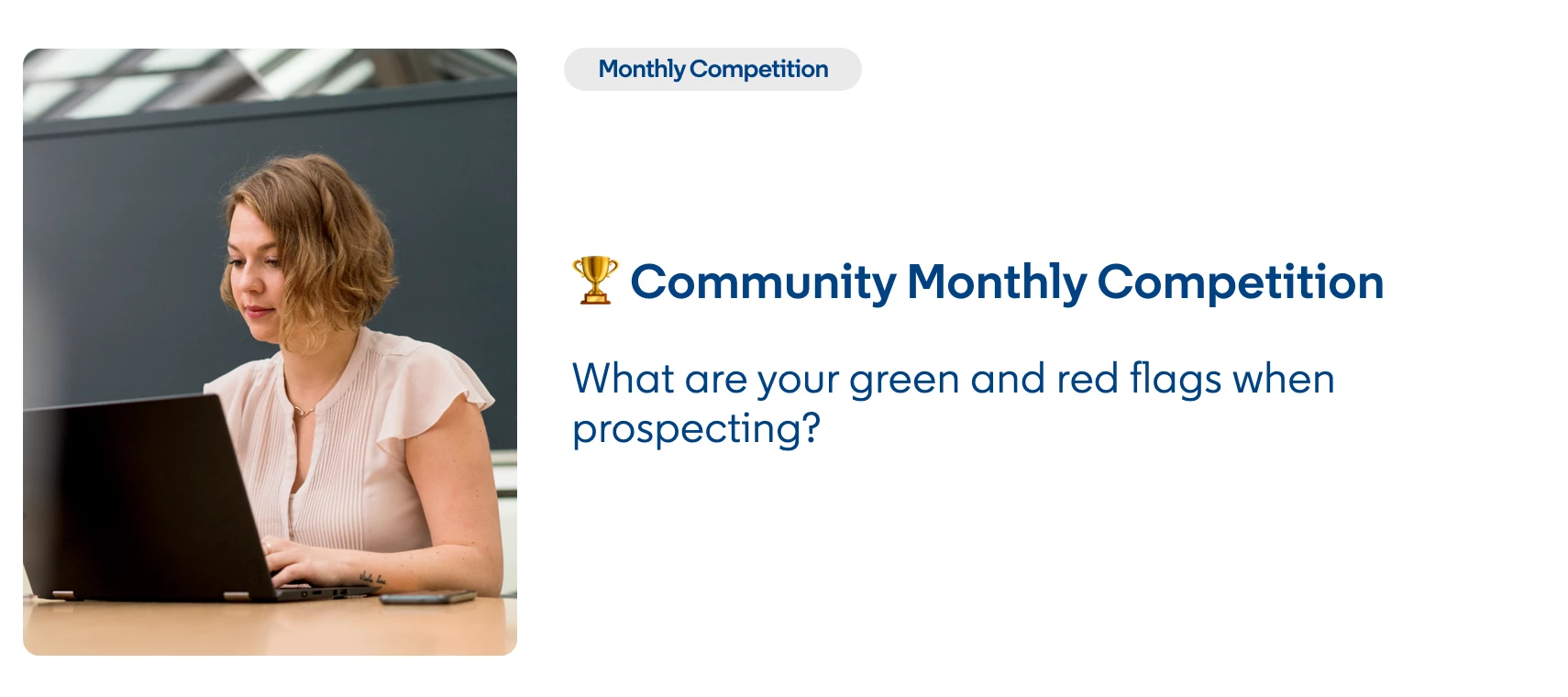 Monthly Competition

🏆 Community Monthly Competition

What are your green and red flags when prospecting?